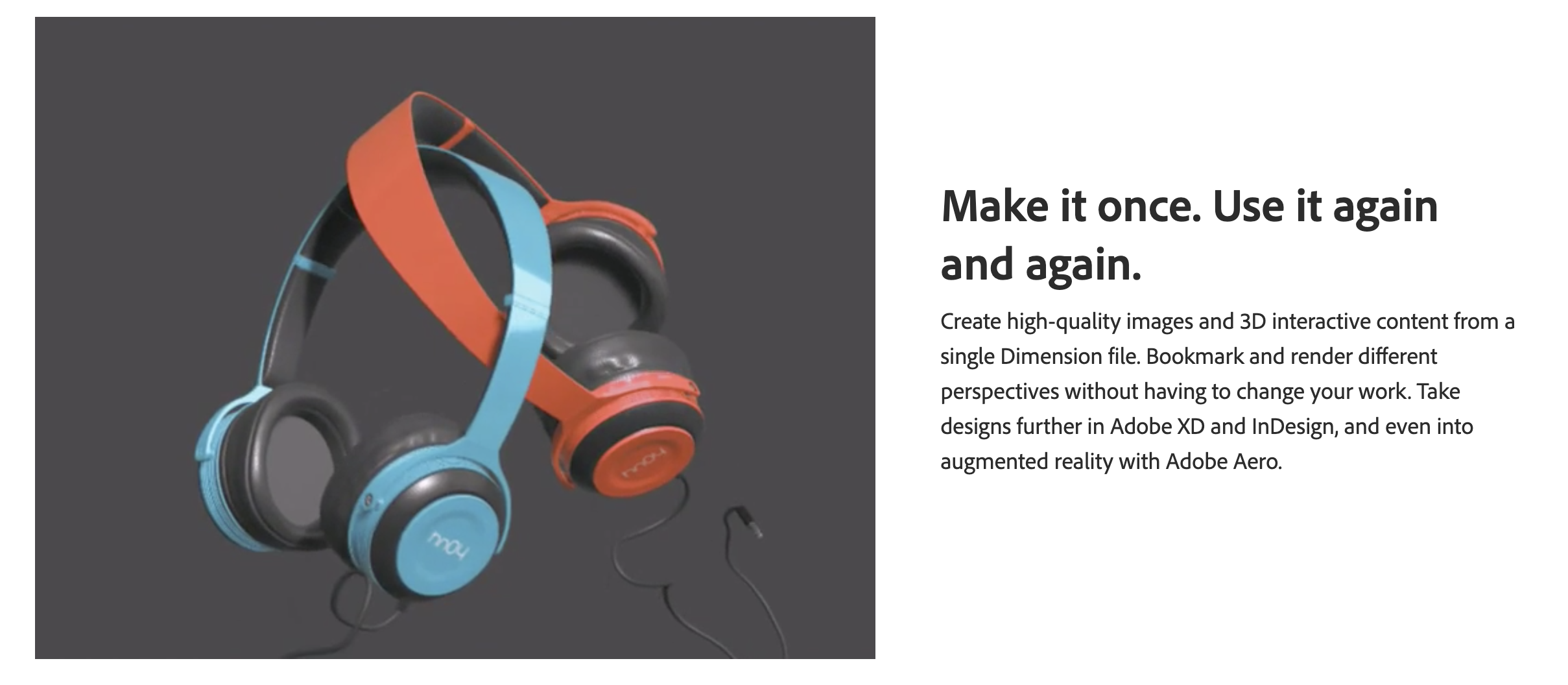 mou

mou

Make it once. Use it again and again.

Create high-quality images and 3D interactive content from a single Dimension file. Bookmark and render different perspectives without having to change your work. Take designs further in Adobe XD and InDesign, and even into augmented reality with Adobe Aero.